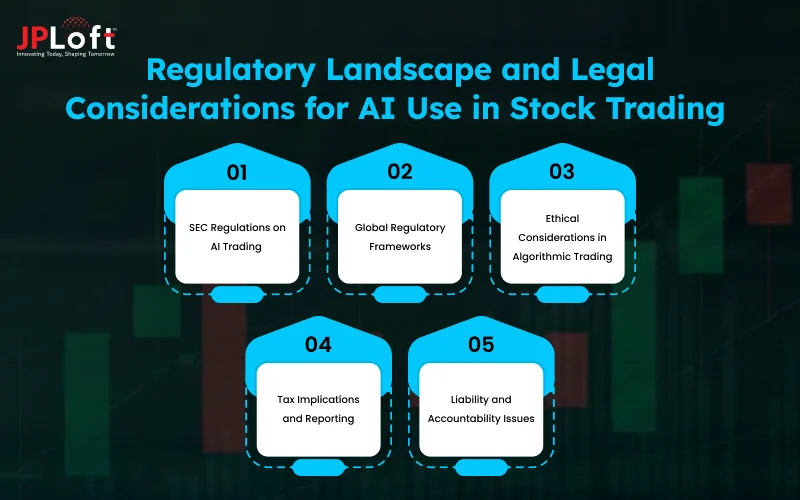 JPLoft
Innovating Today, Shaping Tomorrow

Regulatory Landscape and Legal Considerations for AI Use in Stock Trading

01
SEC Regulations on AI Trading

02
Global Regulatory Frameworks

03
Ethical Considerations in Algorithmic Trading

04
Tax Implications and Reporting

05
Liability and Accountability Issues